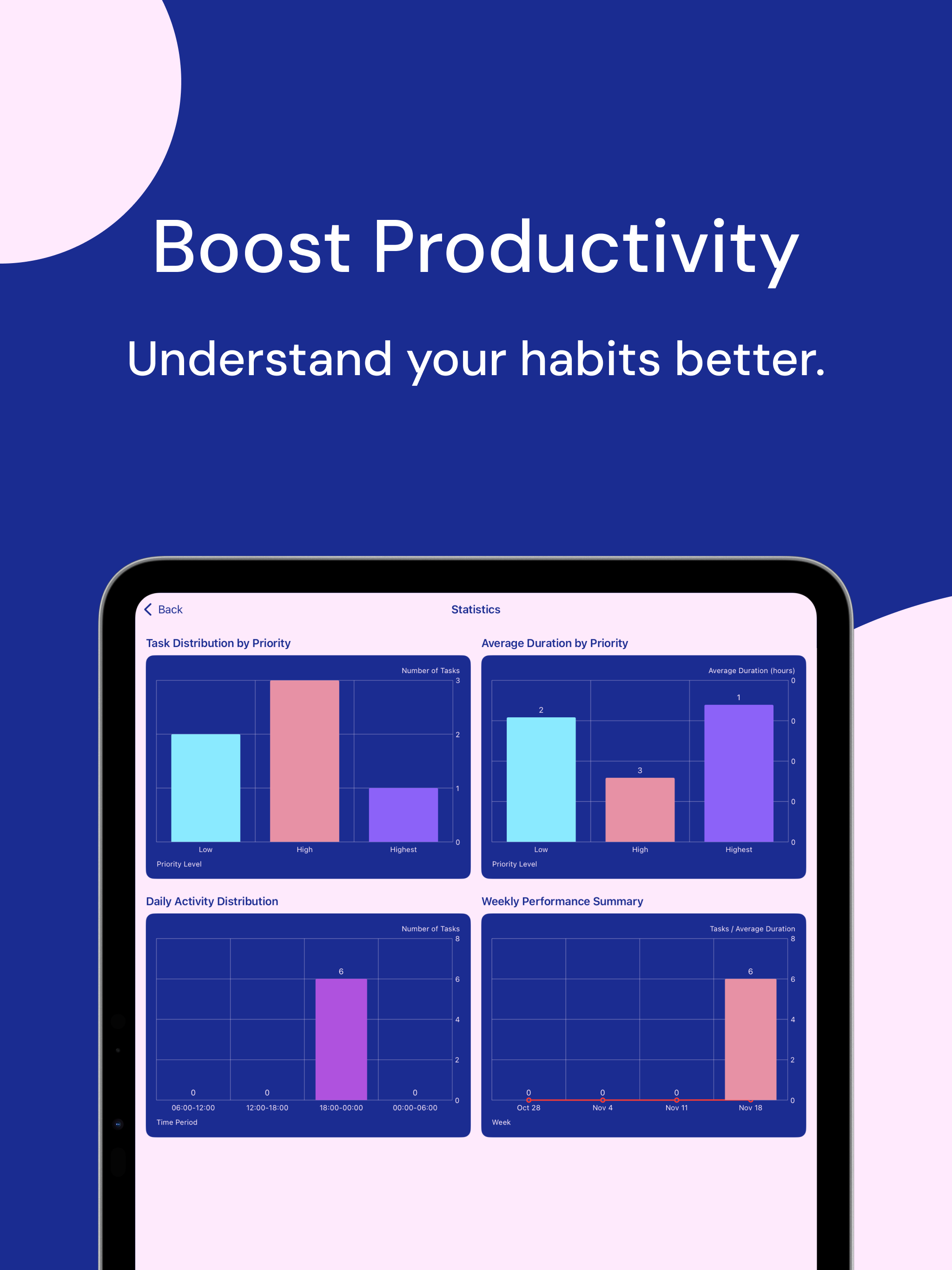 Boost Productivity

Understand your habits better.

Back

Statistics

Task Distribution by Priority

Number of Tasks

3
2
1
0

Low
High
Highest

Priority Level

Average Duration by Priority

Average Duration (hours)

0
0
0
0
0

2
3
1

Low
High
Highest

Priority Level

Daily Activity Distribution

Number of Tasks

8
6
4
2
0

0
0
6
0

06:00-12:00
12:00-18:00
18:00-00:00
00:00-06:00

Time Period

Weekly Performance Summary

Tasks / Average Duration

8
6
4
2
0

0
0
0
6

Oct 28
Nov 4
Nov 11
Nov 18

Week